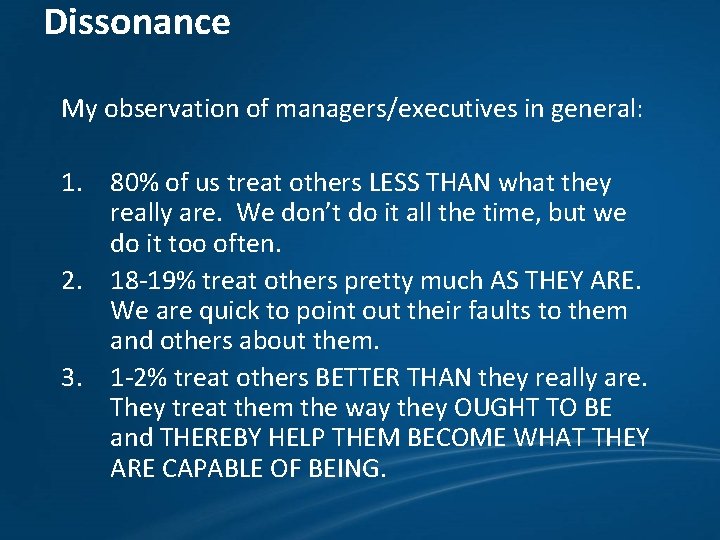 Dissonance

My observation of managers/executives in general:

1. 80% of us treat others LESS THAN what they really are. We don't do it all the time, but we do it too often.
2. 18-19% treat others pretty much AS THEY ARE. We are quick to point out their faults to them and others about them.
3. 1-2% treat others BETTER THAN they really are. They treat them the way they OUGHT TO BE and THEREBY HELP THEM BECOME WHAT THEY ARE CAPABLE OF BEING.